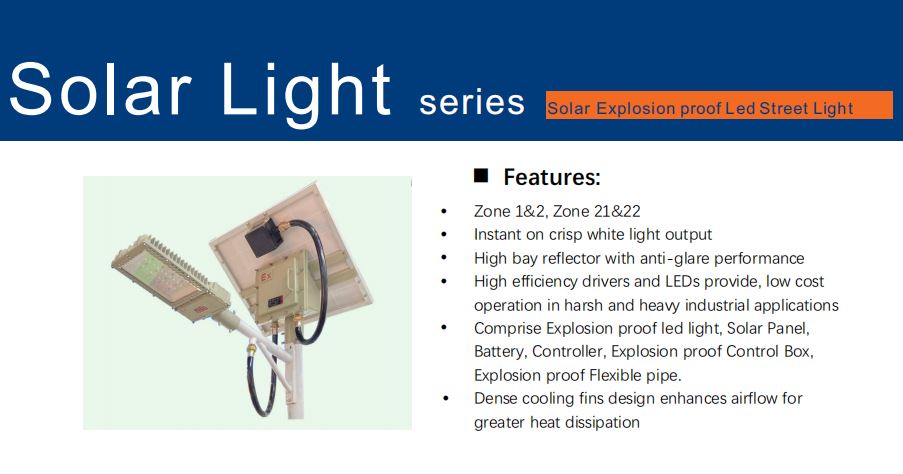 Solar Light series Solar Explosion proof Led Street Light

Ex

■ Features:

• Zone 1&2, Zone 21&22
• Instant on crisp white light output
• High bay reflector with anti-glare performance
• High efficiency drivers and LEDs provide, low cost operation in harsh and heavy industrial applications
• Comprise Explosion proof led light, Solar Panel, Battery, Controller, Explosion proof Control Box, Explosion proof Flexible pipe.
• Dense cooling fins design enhances airflow for greater heat dissipation